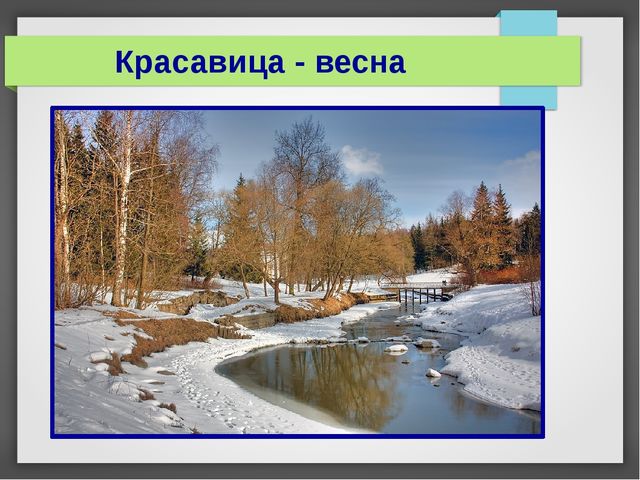 Красавица - весна